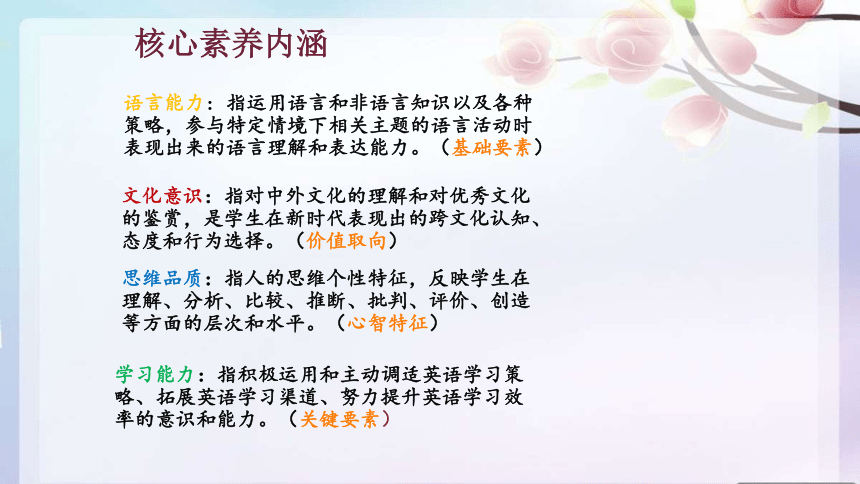 核心素养内涵

语言能力：指运用语言和非语言知识以及各种策略，参与特定情境下相关主题的语言活动时表现出来的语言理解和表达能力。（基础要素）

文化意识：指对中外文化的理解和对优秀文化的鉴赏，是学生在新时代表现出的跨文化认知、态度和行为选择。（价值取向）

思维品质：指人的思维个性特征，反映学生在理解、分析、比较、推断、批判、评价、创造等方面的层次和水平。（心智特征）

学习能力：指积极运用和主动调适英语学习策略、拓展英语学习渠道、努力提升英语学习效率的意识和能力。（关键要素）